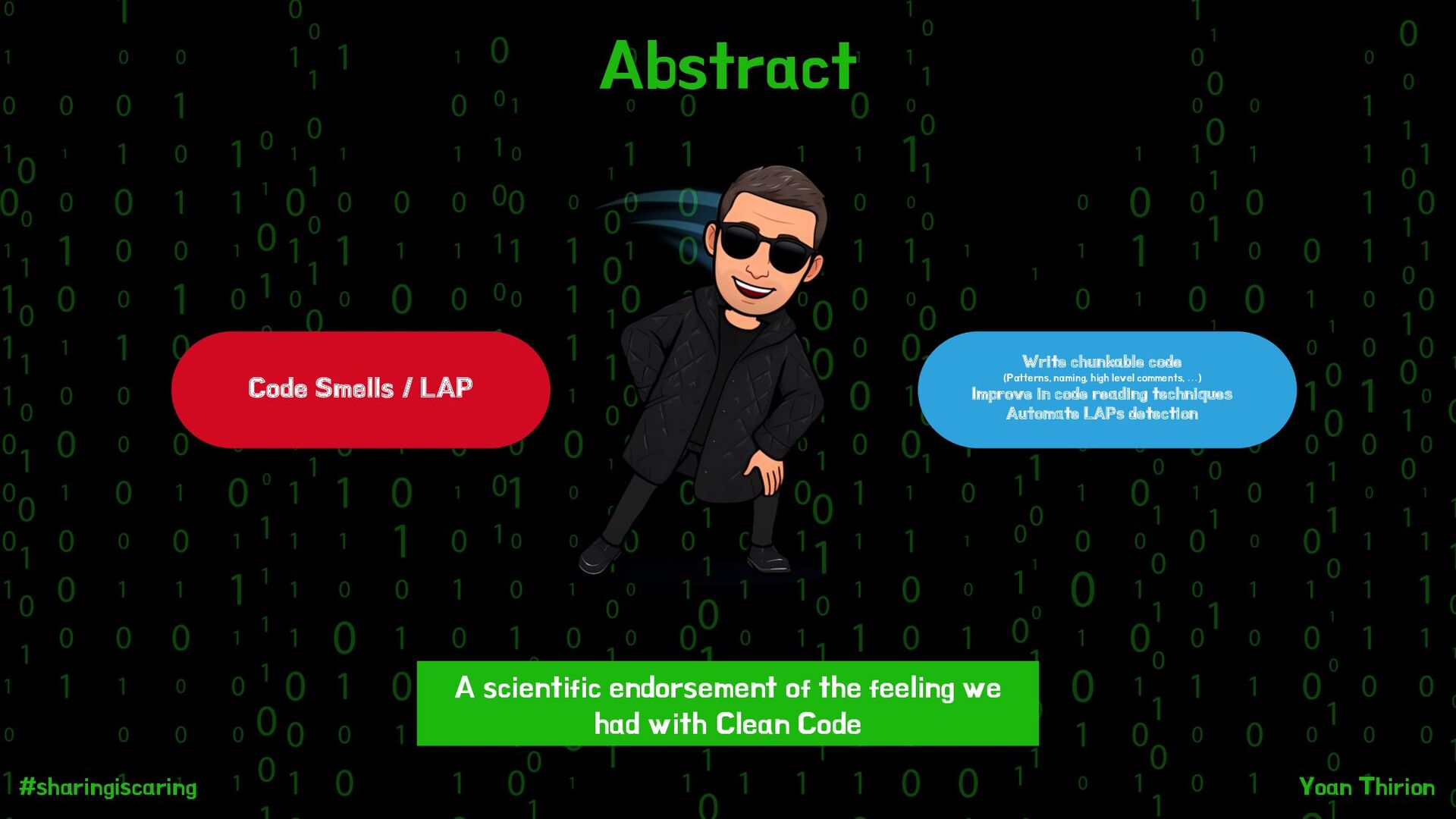 Abstract

Code Smells / LAP

Write chunkable code
(Patterns, naming, high level comments, …)
Improve in code reading techniques
Automate LAPs detection

A scientific endorsement of the feeling we had with Clean Code

#sharingiscaring

Yoan Thirion